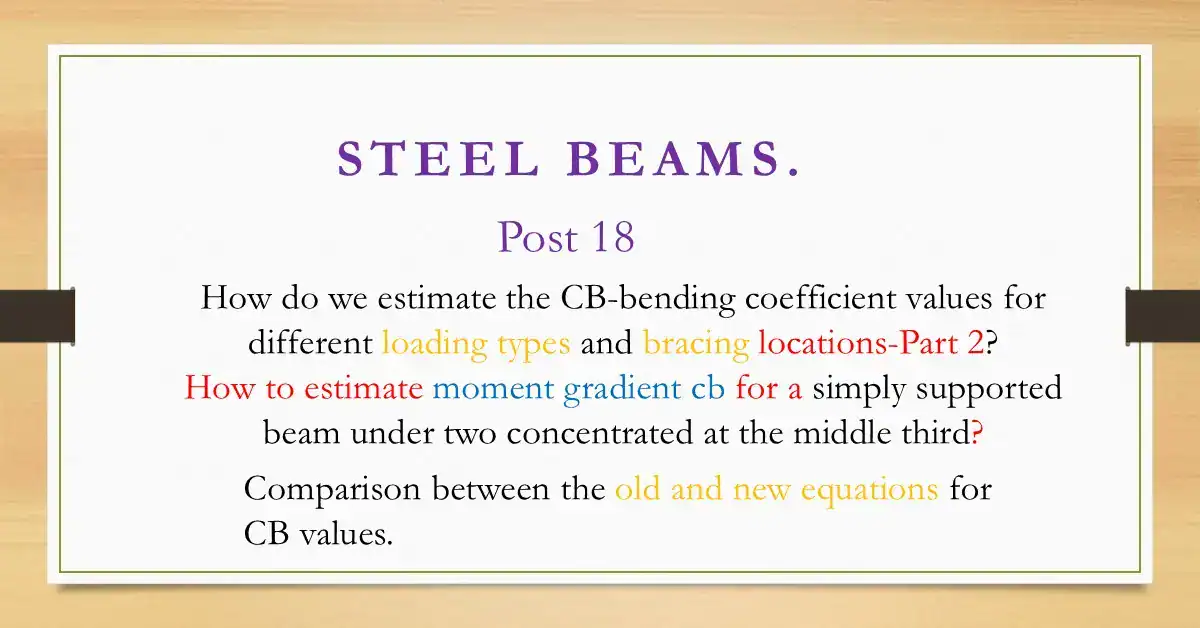 STEEL BEAMS.

Post 18

How do we estimate the CB-bending coefficient values for different loading types and bracing locations-Part 2? How to estimate moment gradient cb for a simply supported beam under two concentrated at the middle third?

Comparison between the old and new equations for CB values.